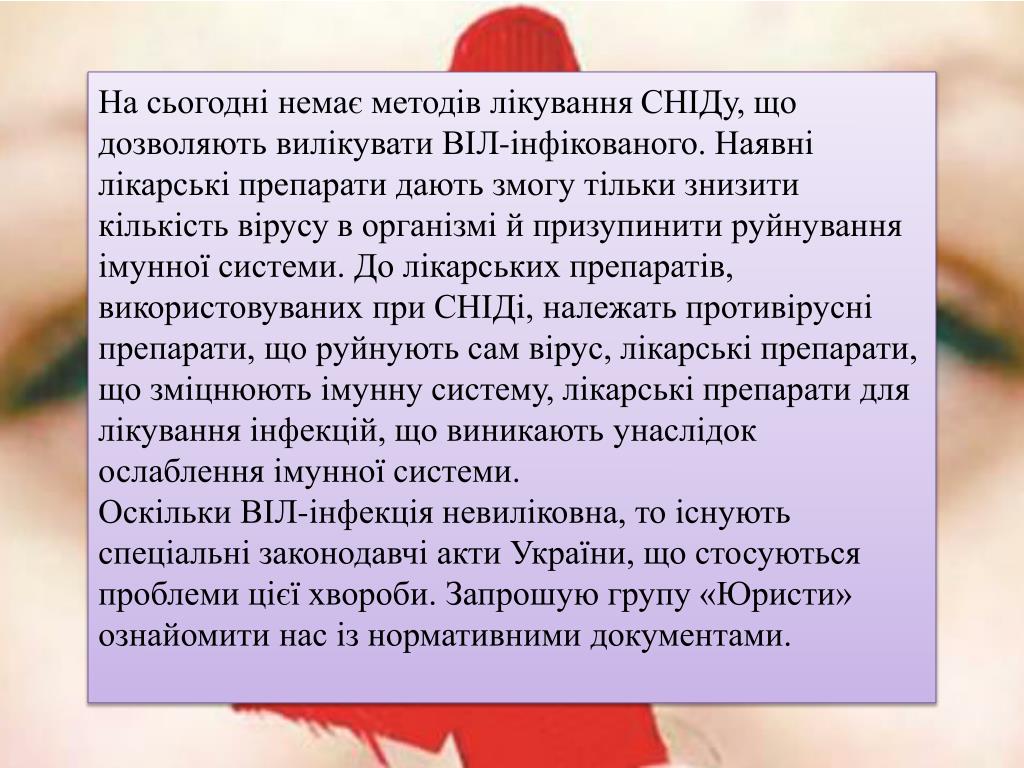 На сьогодні немає методів лікування СНІДу, що дозволяють вилікувати ВІЛ-інфікованого. Наявні лікарські препарати дають змогу тільки знизити кількість вірусу в організмі й призупинити руйнування імунної системи. До лікарських препаратів, використовуваних при СНІДі, належать противірусні препарати, що руйнують сам вірус, лікарські препарати, що зміцнюють імунну систему, лікарські препарати для лікування інфекцій, що виникають унаслідок ослаблення імунної системи.
Оскільки ВІЛ-інфекція невиліковна, то існують спеціальні законодавчі акти України, що стосуються проблеми цієї хвороби. Запрошую групу «Юристи» ознайомити нас із нормативними документами.